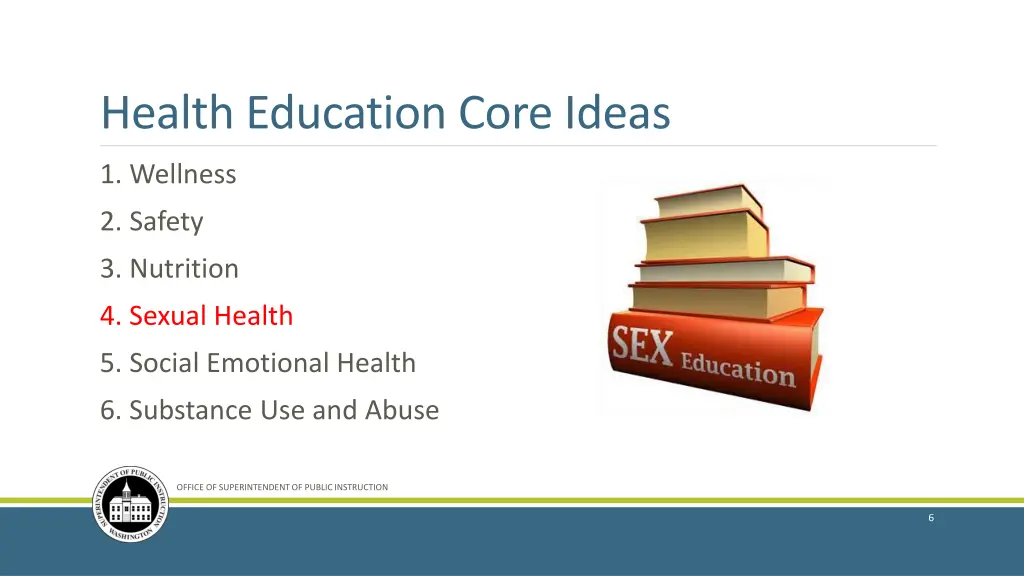 Health Education Core Ideas

1. Wellness
2. Safety
3. Nutrition
4. Sexual Health
5. Social Emotional Health
6. Substance Use and Abuse

SEX Education

SUPERINTENDENT OF PUBLIC INSTRUCTION WASHINGTON

OFFICE OF SUPERINTENDENT OF PUBLIC INSTRUCTION

6